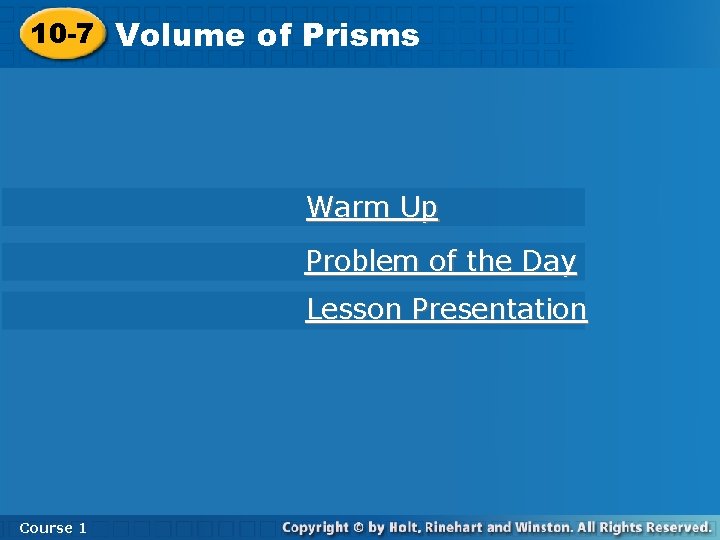 10-7 Volume of Prisms

Warm Up

Problem of the Day

Lesson Presentation

Course 1

Copyright © by Holt, Rinehart and Winston. All Rights Reserved.